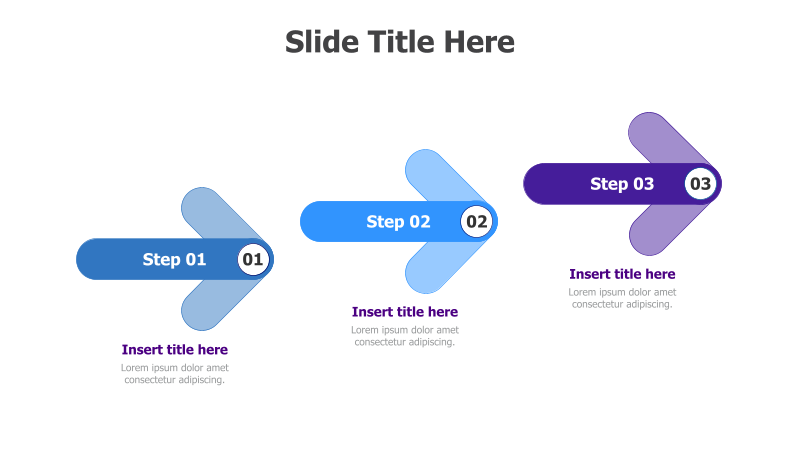 Slide Title Here

Step 01 01

Insert title here
Lorem ipsum dolor amet consectetur adipiscing.

Step 02 02

Insert title here
Lorem ipsum dolor amet consectetur adipiscing.

Step 03 03

Insert title here
Lorem ipsum dolor amet consectetur adipiscing.